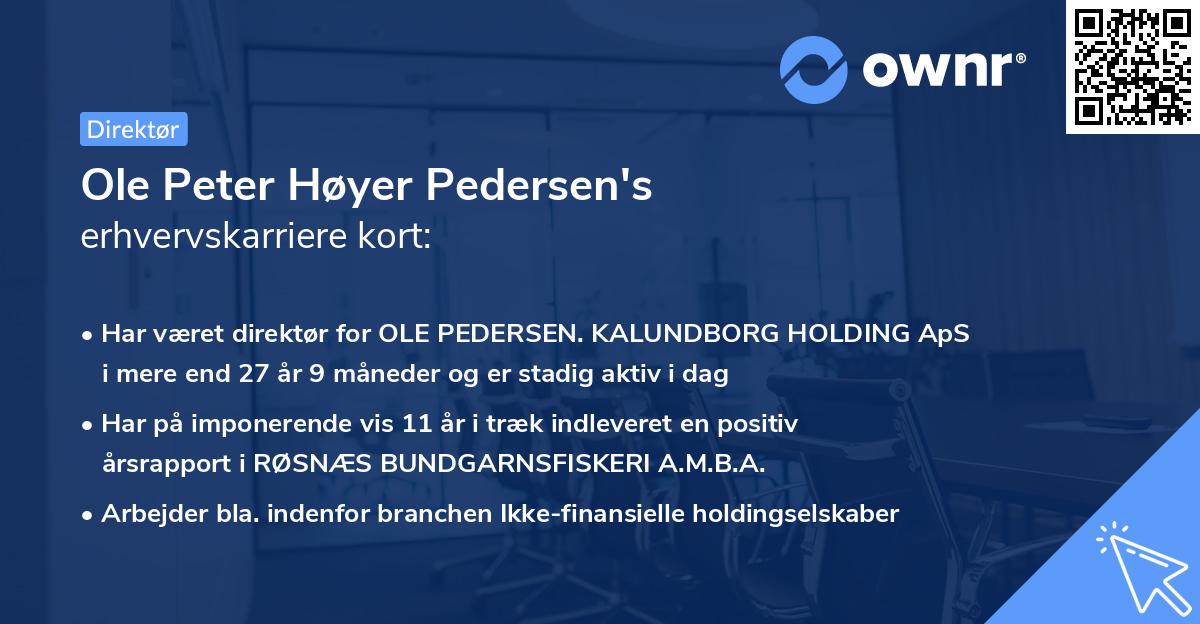 ownr®

Direktør

Ole Peter Høyer Pedersen's
erhvervskarriere kort:

• Har været direktør for OLE PEDERSEN. KALUNDBORG HOLDING ApS i mere end 27 år 9 måneder og er stadig aktiv i dag

• Har på imponerende vis 11 år i træk indleveret en positiv årsrapport i RØSNÆS BUNDGARNSFISKERI A.M.B.A.

• Arbejder bla. indenfor branchen Ikke-finansielle holdingselskaber